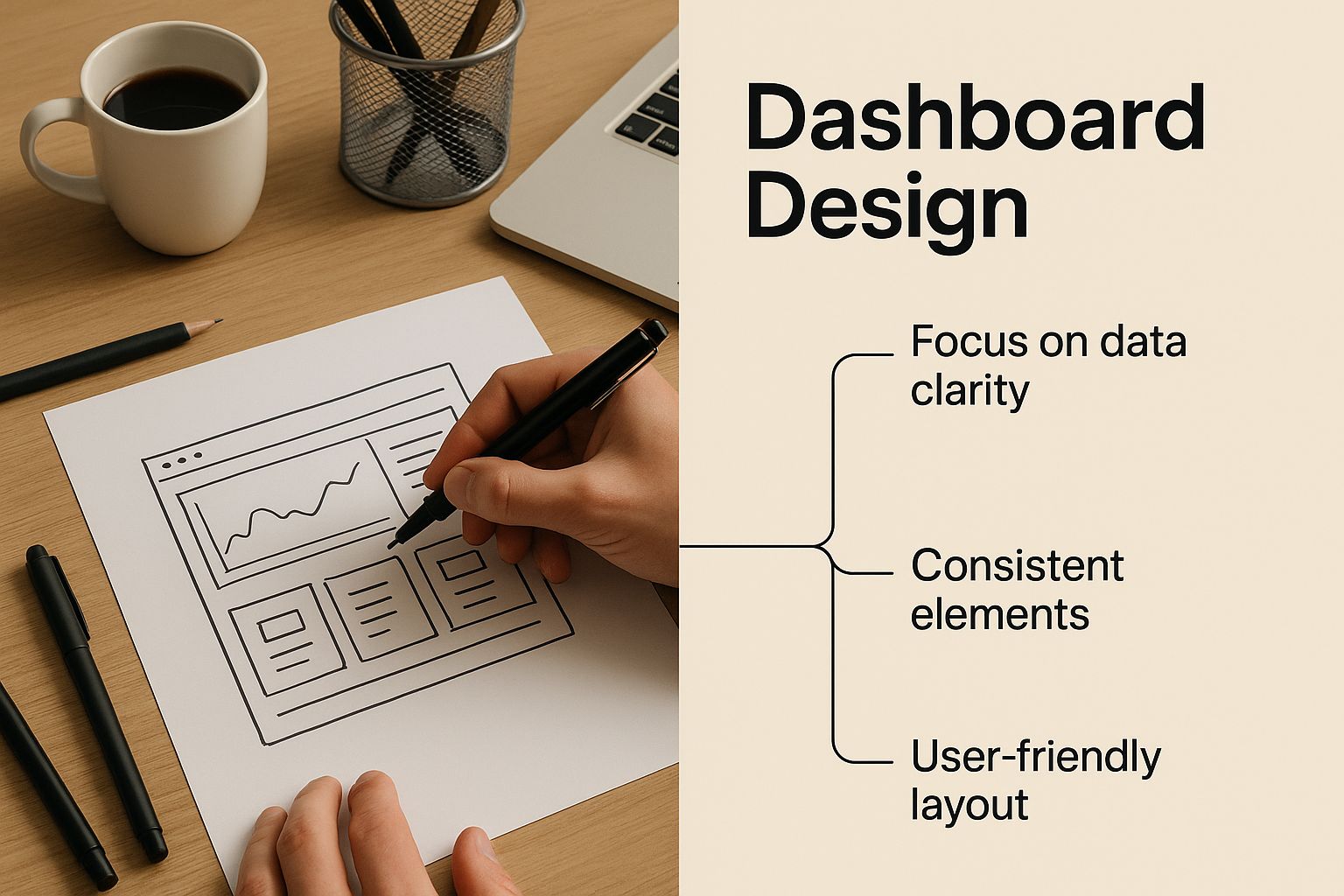 Dashboard Design

Focus on data clarity

Consistent elements

User-friendly layout